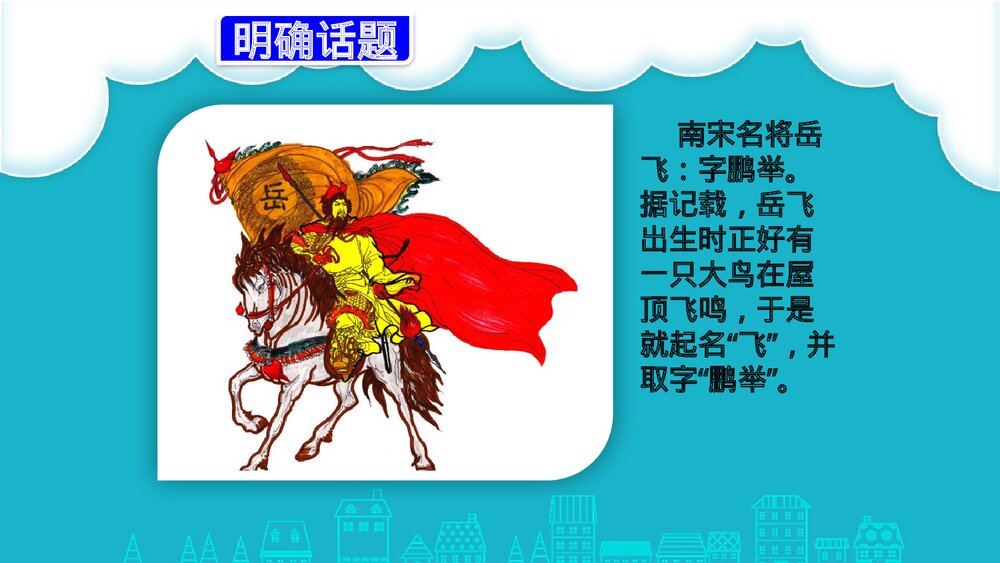 明确话题

岳

南宋名将岳飞：字鹏举。据记载，岳飞出生时正好有一只大鸟在屋顶飞鸣，于是就起名“飞”，并取字“鹏举”。